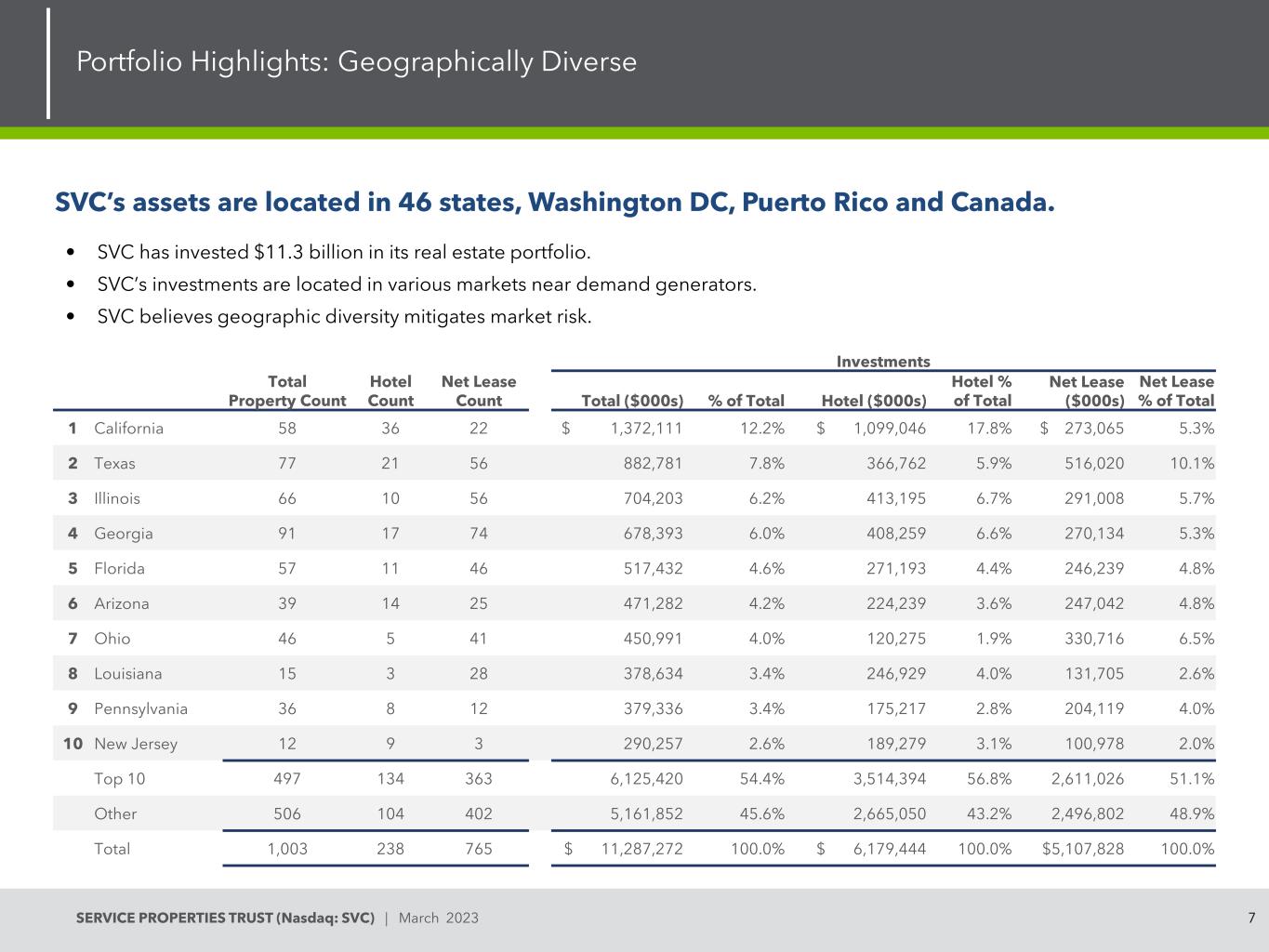 Portfolio Highlights: Geographically Diverse

SVC's assets are located in 46 states, Washington DC, Puerto Rico and Canada.

• SVC has invested $11.3 billion in its real estate portfolio.
• SVC's investments are located in various markets near demand generators.
• SVC believes geographic diversity mitigates market risk.

Investments

| | | Total Property Count | Hotel Count | Net Lease Count | Total ($000s) | % of Total | Hotel ($000s) | Hotel % of Total | Net Lease ($000s) | Net Lease % of Total |
|---|---|---|---|---|---|---|---|---|---|---|
| 1 | California | 58 | 36 | 22 | $ 1,372,111 | 12.2% | $ 1,099,046 | 17.8% | $ 273,065 | 5.3% |
| 2 | Texas | 77 | 21 | 56 | 882,781 | 7.8% | 366,762 | 5.9% | 516,020 | 10.1% |
| 3 | Illinois | 66 | 10 | 56 | 704,203 | 6.2% | 413,195 | 6.7% | 291,008 | 5.7% |
| 4 | Georgia | 91 | 17 | 74 | 678,393 | 6.0% | 408,259 | 6.6% | 270,134 | 5.3% |
| 5 | Florida | 57 | 11 | 46 | 517,432 | 4.6% | 271,193 | 4.4% | 246,239 | 4.8% |
| 6 | Arizona | 39 | 14 | 25 | 471,282 | 4.2% | 224,239 | 3.6% | 247,042 | 4.8% |
| 7 | Ohio | 46 | 5 | 41 | 450,991 | 4.0% | 120,275 | 1.9% | 330,716 | 6.5% |
| 8 | Louisiana | 15 | 3 | 28 | 378,634 | 3.4% | 246,929 | 4.0% | 131,705 | 2.6% |
| 9 | Pennsylvania | 36 | 8 | 12 | 379,336 | 3.4% | 175,217 | 2.8% | 204,119 | 4.0% |
| 10 | New Jersey | 12 | 9 | 3 | 290,257 | 2.6% | 189,279 | 3.1% | 100,978 | 2.0% |
| | Top 10 | 497 | 134 | 363 | 6,125,420 | 54.4% | 3,514,394 | 56.8% | 2,611,026 | 51.1% |
| | Other | 506 | 104 | 402 | 5,161,852 | 45.6% | 2,665,050 | 43.2% | 2,496,802 | 48.9% |
| | Total | 1,003 | 238 | 765 | $ 11,287,272 | 100.0% | $ 6,179,444 | 100.0% | $5,107,828 | 100.0% |

SERVICE PROPERTIES TRUST (Nasdaq: SVC) | March 2023

7